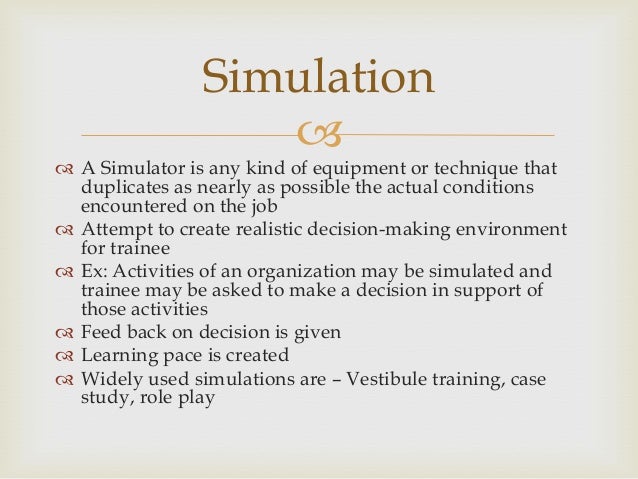 Simulation

A Simulator is any kind of equipment or technique that duplicates as nearly as possible the actual conditions encountered on the job

Attempt to create realistic decision-making environment for trainee

Ex: Activities of an organization may be simulated and trainee may be asked to make a decision in support of those activities

Feed back on decision is given

Learning pace is created

Widely used simulations are – Vestibule training, case study, role play